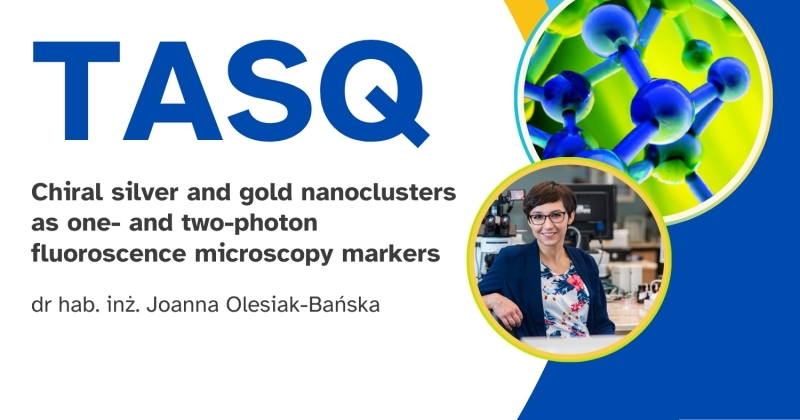 TASQ

Chiral silver and gold nanoclusters as one- and two-photon fluoroscence microscopy markers

dr hab. inż. Joanna Olesiak-Bańska